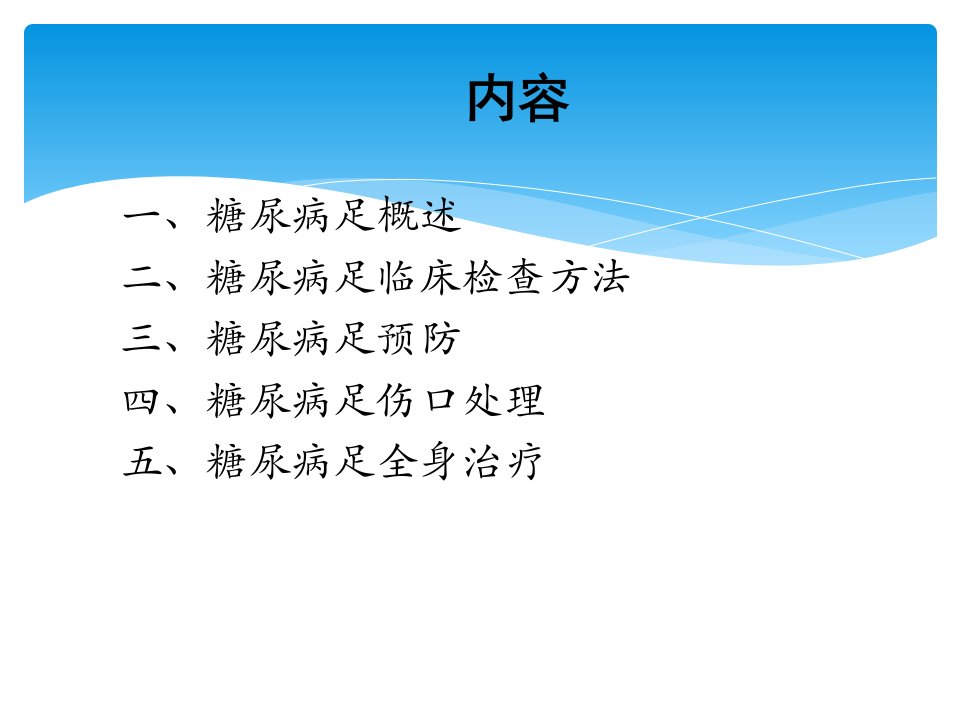 内容

一、糖尿病足概述
二、糖尿病足临床检查方法
三、糖尿病足预防
四、糖尿病足伤口处理
五、糖尿病足全身治疗